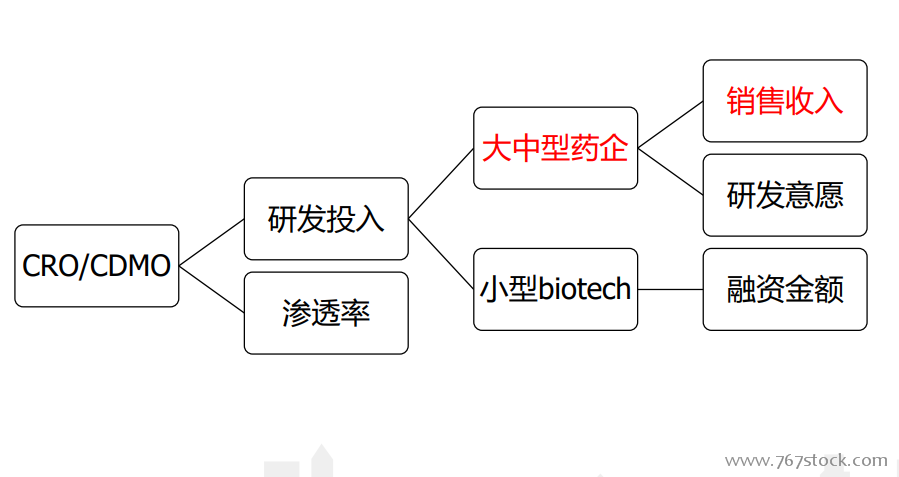 CRO/CDMO

研发投入

渗透率

大中型药企

小型biotech

销售收入

研发意愿

融资金额

www.767stock.com